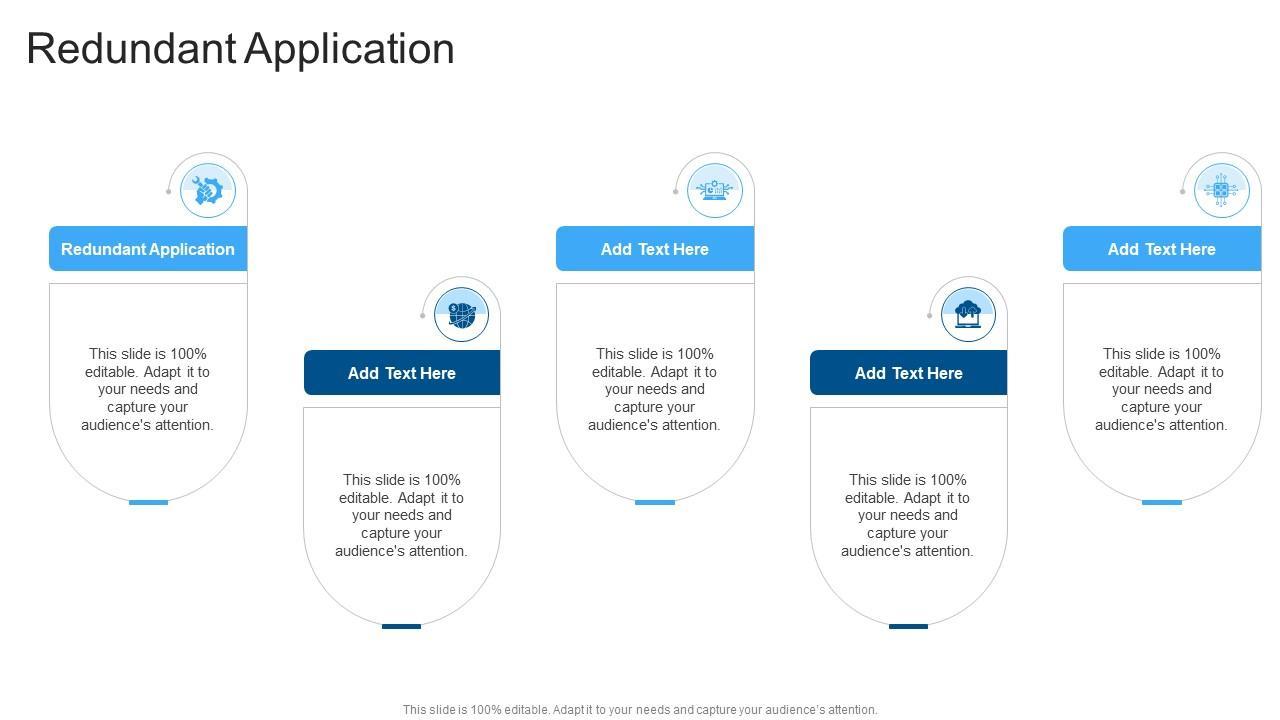 Redundant Application

Redundant Application

This slide is 100% editable. Adapt it to your needs and capture your audience's attention.

Add Text Here

This slide is 100% editable. Adapt it to your needs and capture your audience's attention.

Add Text Here

This slide is 100% editable. Adapt it to your needs and capture your audience's attention.

Add Text Here

This slide is 100% editable. Adapt it to your needs and capture your audience's attention.

Add Text Here

This slide is 100% editable. Adapt it to your needs and capture your audience's attention.

This slide is 100% editable. Adapt it to your needs and capture your audience's attention.